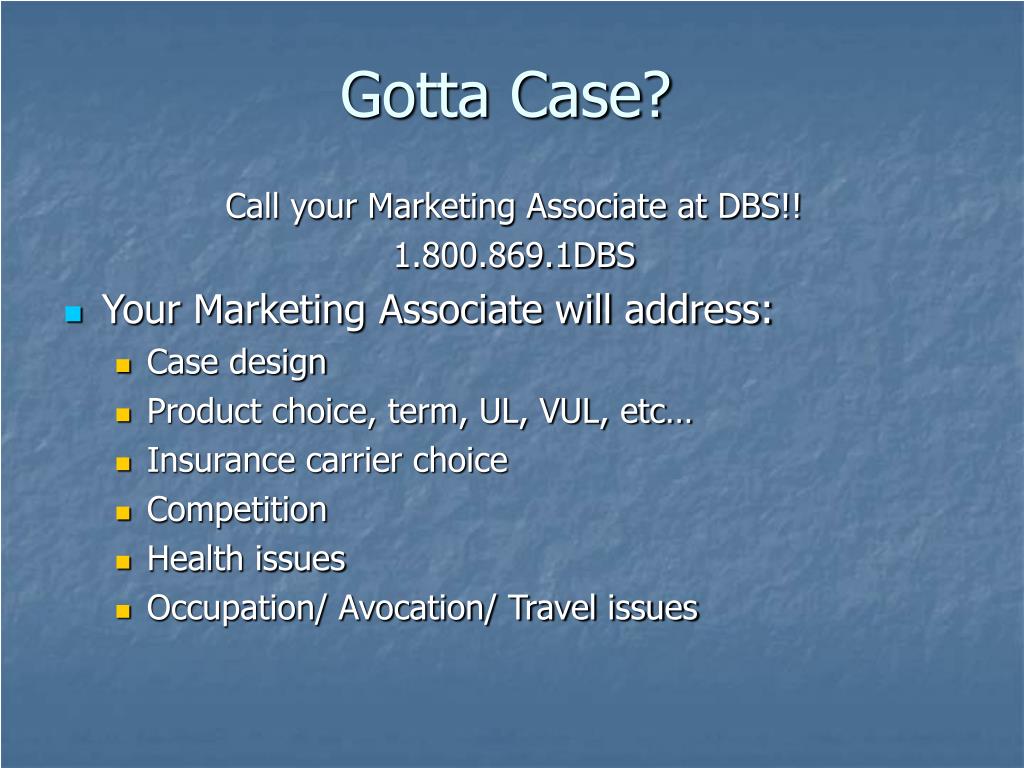 Gotta Case?

Call your Marketing Associate at DBS!!

1.800.869.1DBS

- Your Marketing Associate will address:
  - Case design
  - Product choice, term, UL, VUL, etc…
  - Insurance carrier choice
  - Competition
  - Health issues
  - Occupation/ Avocation/ Travel issues